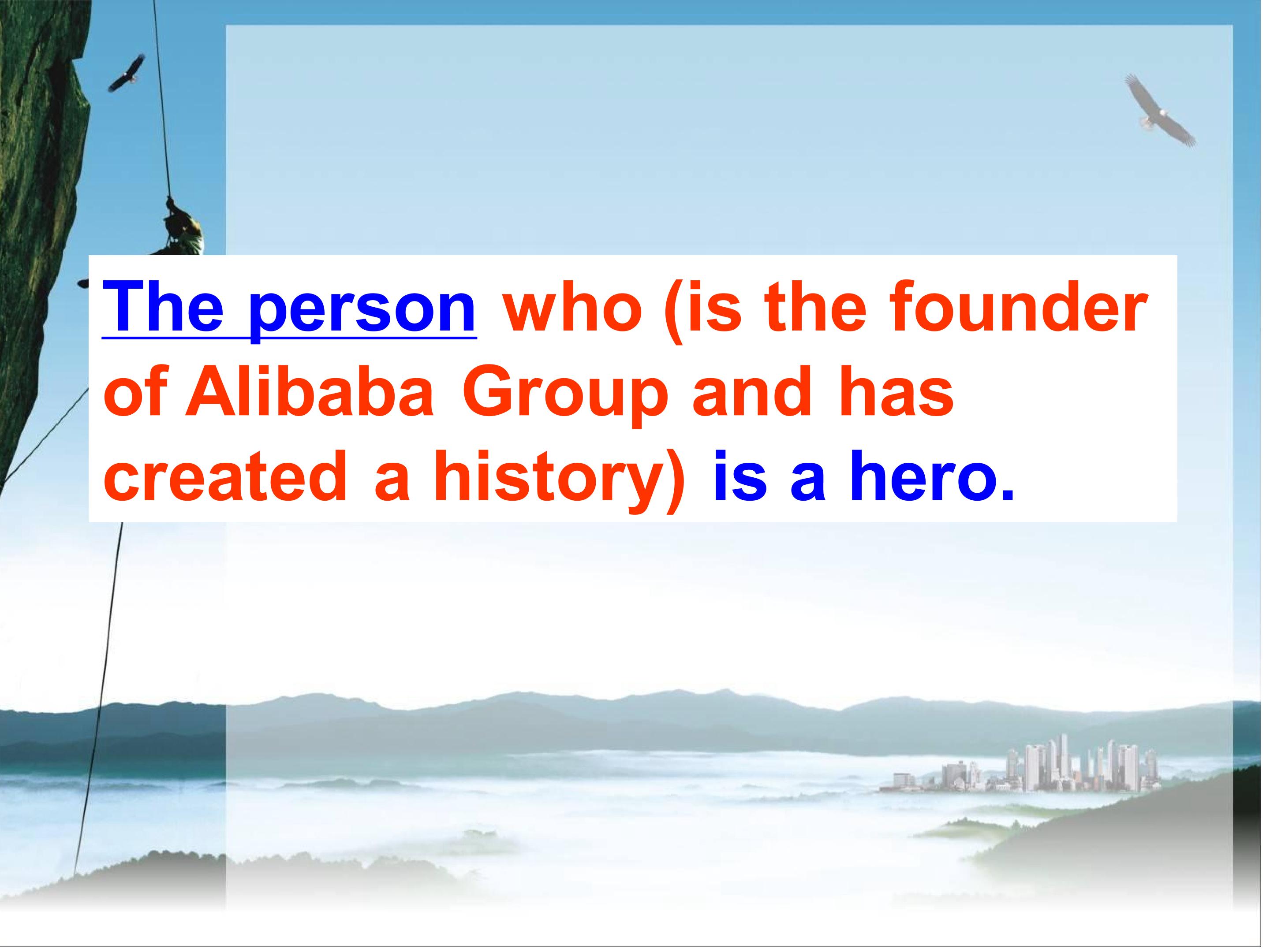 The person who (is the founder of Alibaba Group and has created a history) is a hero.